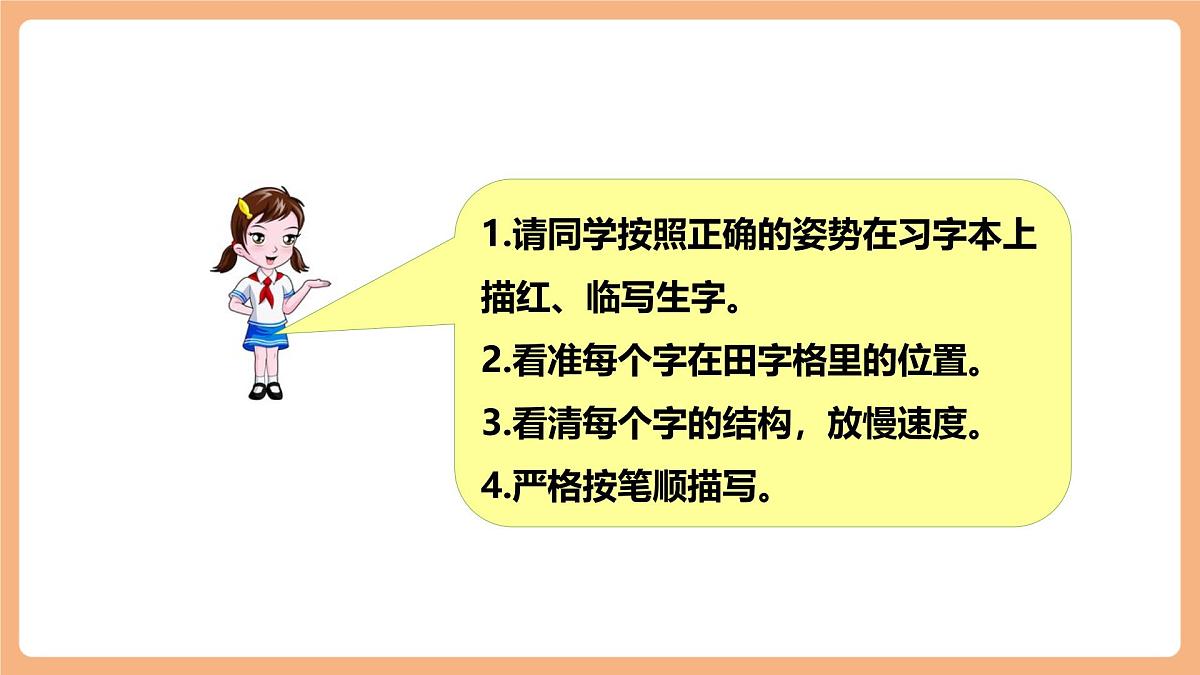 1.请同学按照正确的姿势在习字本上描红、临写生字。
2.看准每个字在田字格里的位置。
3.看清每个字的结构，放慢速度。
4.严格按笔顺描写。